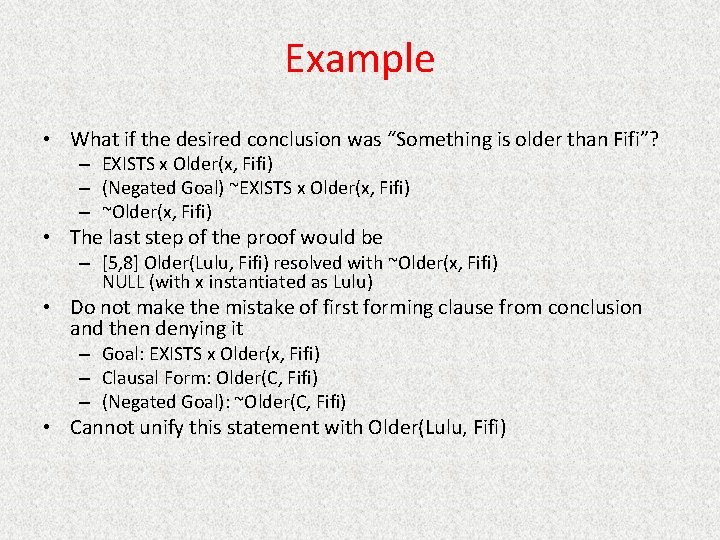 Example

• What if the desired conclusion was "Something is older than Fifi"?
– EXISTS x Older(x, Fifi)
– (Negated Goal) ~EXISTS x Older(x, Fifi)
– ~Older(x, Fifi)
• The last step of the proof would be
– [5,8] Older(Lulu, Fifi) resolved with ~Older(x, Fifi) NULL (with x instantiated as Lulu)
• Do not make the mistake of first forming clause from conclusion and then denying it
– Goal: EXISTS x Older(x, Fifi)
– Clausal Form: Older(C, Fifi)
– (Negated Goal): ~Older(C, Fifi)
• Cannot unify this statement with Older(Lulu, Fifi)